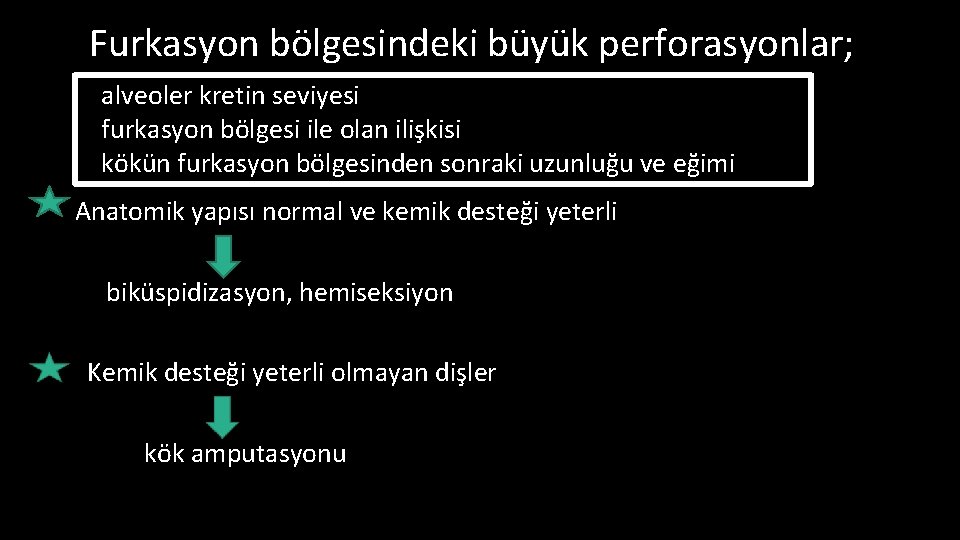 Furkasyon bölgesindeki büyük perforasyonlar;

alveoler kretin seviyesi
furkasyon bölgesi ile olan ilişkisi
kökün furkasyon bölgesinden sonraki uzunluğu ve eğimi

Anatomik yapısı normal ve kemik desteği yeterli

biküspidizasyon, hemiseksiyon

Kemik desteği yeterli olmayan dişler

kök amputasyonu